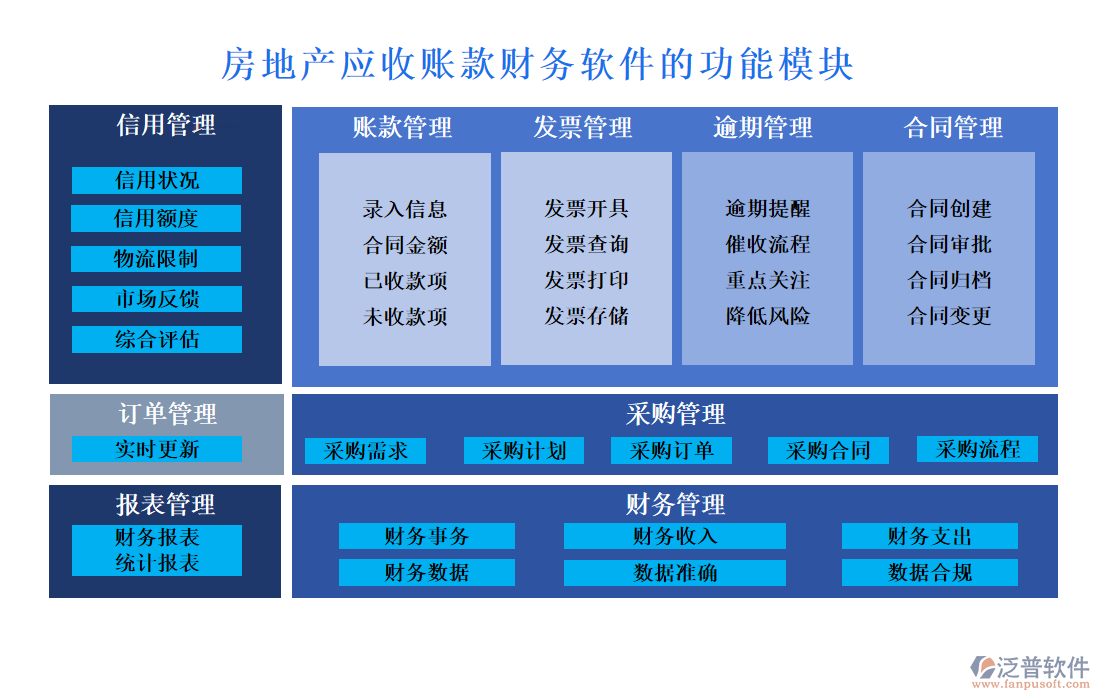 房地产应收账款财务软件的功能模块

信用管理
信用状况
信用额度
物流限制
市场反馈
综合评估

账款管理
录入信息
合同金额
已收款项
未收款项

发票管理
发票开具
发票查询
发票打印
发票存储

逾期管理
逾期提醒
催收流程
重点关注
降低风险

合同管理
合同创建
合同审批
合同归档
合同变更

订单管理
实时更新

采购管理
采购需求
采购计划
采购订单
采购合同
采购流程

报表管理
财务报表
统计报表

财务管理
财务事务
财务收入
财务支出
财务数据
数据准确
数据合规

泛普软件
www.fanpusoft.com